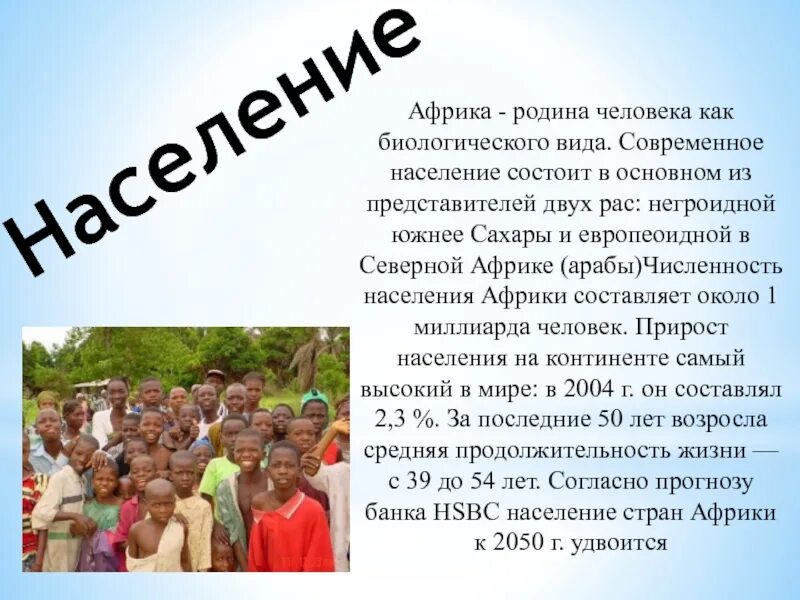 Население

Африка - родина человека как биологического вида. Современное население состоит в основном из представителей двух рас: негроидной южнее Сахары и европеоидной в Северной Африке (арабы)Численность населения Африки составляет около 1 миллиарда человек. Прирост населения на континенте самый высокий в мире: в 2004 г. он составлял 2,3 %. За последние 50 лет возросла средняя продолжительность жизни — с 39 до 54 лет. Согласно прогнозу банка HSBC население стран Африки к 2050 г. удвоится